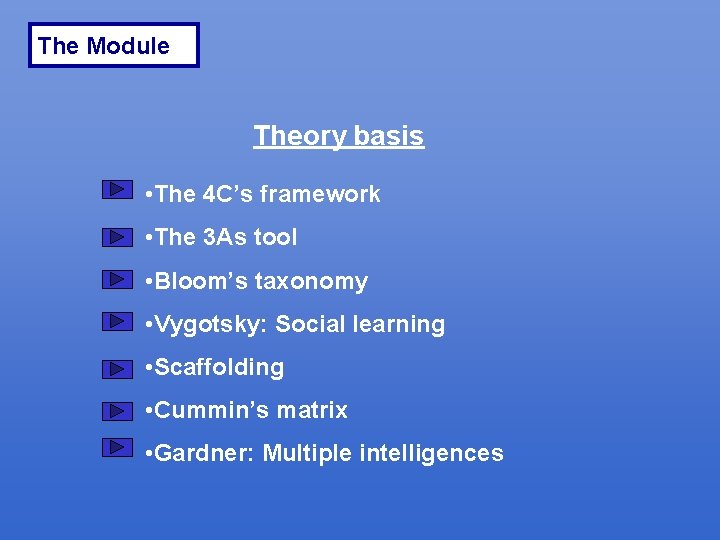 The Module

Theory basis

•The 4C’s framework

•The 3As tool

•Bloom’s taxonomy

•Vygotsky: Social learning

•Scaffolding

•Cummin’s matrix

•Gardner: Multiple intelligences